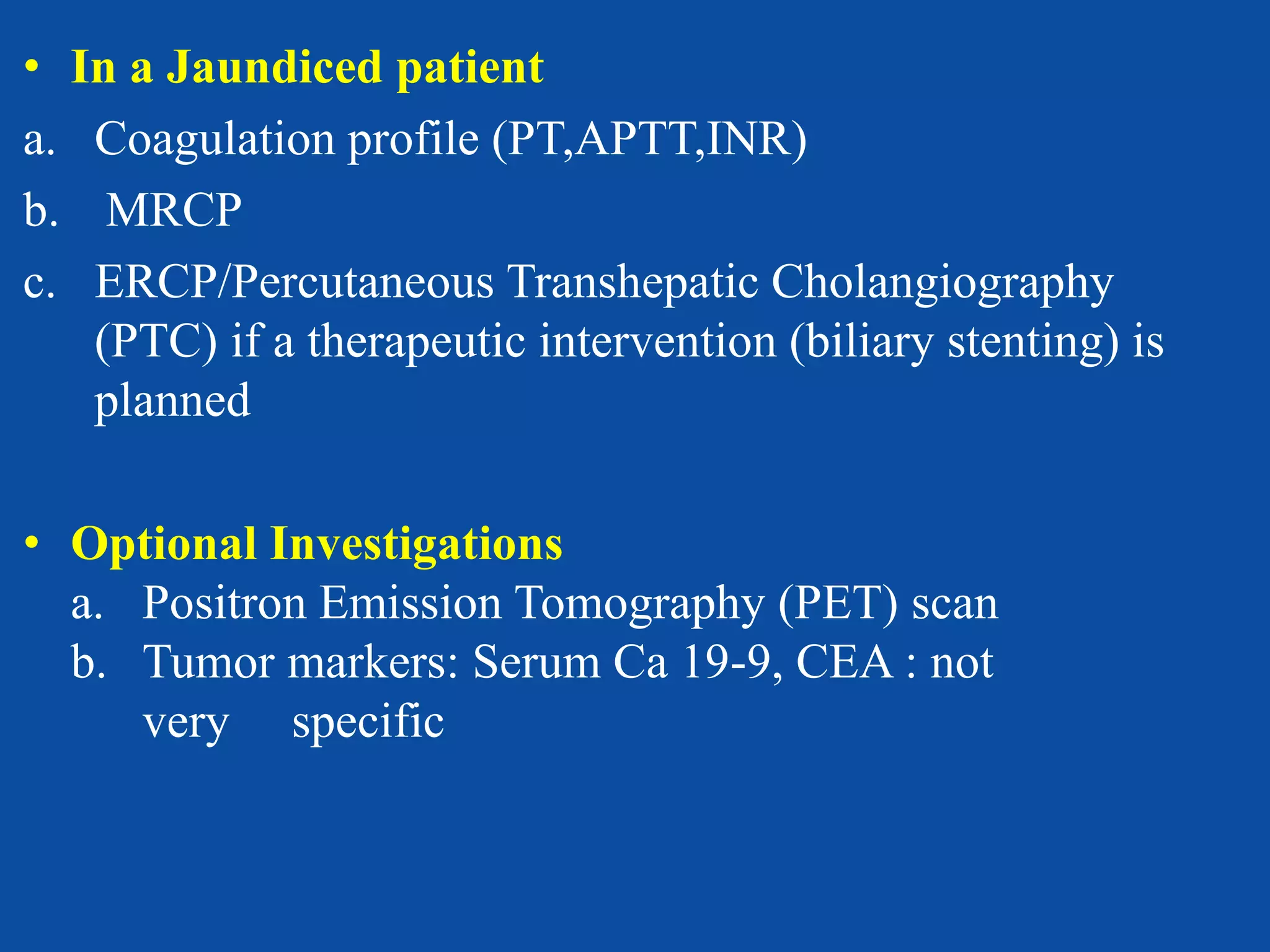 • In a Jaundiced patient

a. Coagulation profile (PT,APTT,INR)

b. MRCP

c. ERCP/Percutaneous Transhepatic Cholangiography (PTC) if a therapeutic intervention (biliary stenting) is planned

• Optional Investigations

a. Positron Emission Tomography (PET) scan

b. Tumor markers: Serum Ca 19-9, CEA : not very specific